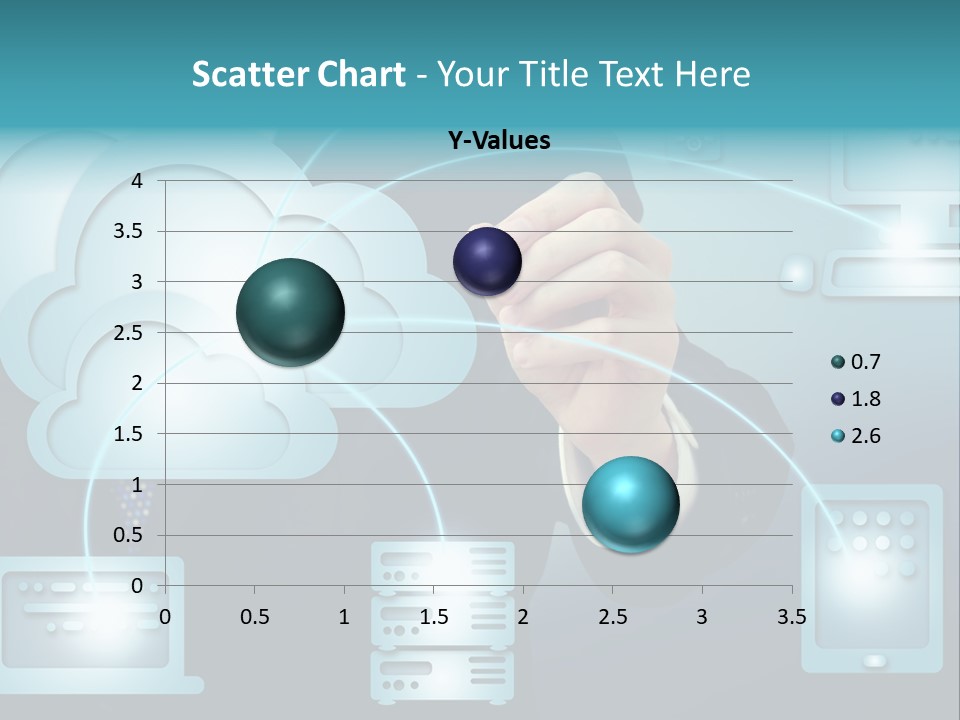 Scatter Chart - Your Title Text Here

Y-Values

4
3.5
3
2.5
2
1.5
1
0.5
0

0 0.5 1 1.5 2 2.5 3 3.5

0.7
1.8
2.6